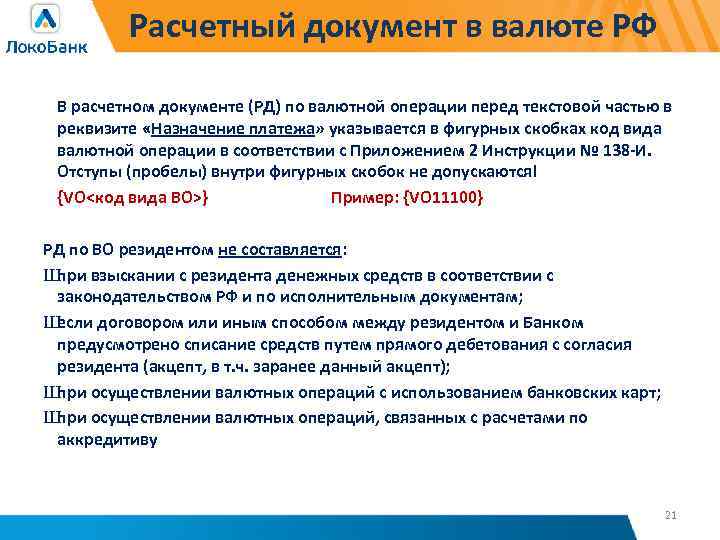 ЛокоБанк

Расчетный документ в валюте РФ

В расчетном документе (РД) по валютной операции перед текстовой частью в реквизите «Назначение платежа» указывается в фигурных скобках код вида валютной операции в соответствии с Приложением 2 Инструкции № 138-И. Отступы (пробелы) внутри фигурных скобок не допускаются!

{VO<код вида ВО>} Пример: {VO11100}

РД по ВО резидентом не составляется:

Шпри взыскании с резидента денежных средств в соответствии с законодательством РФ и по исполнительным документам;

Шесли договором или иным способом между резидентом и Банком предусмотрено списание средств путем прямого дебетования с согласия резидента (акцепт, в т.ч. заранее данный акцепт);

Шпри осуществлении валютных операций с использованием банковских карт;

Шпри осуществлении валютных операций, связанных с расчетами по аккредитиву

21